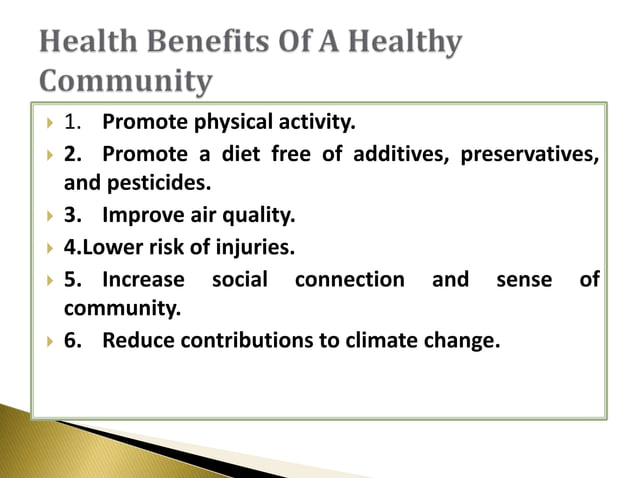 Health Benefits Of A Healthy Community

1. Promote physical activity.

2. Promote a diet free of additives, preservatives, and pesticides.

3. Improve air quality.

4.Lower risk of injuries.

5. Increase social connection and sense of community.

6. Reduce contributions to climate change.